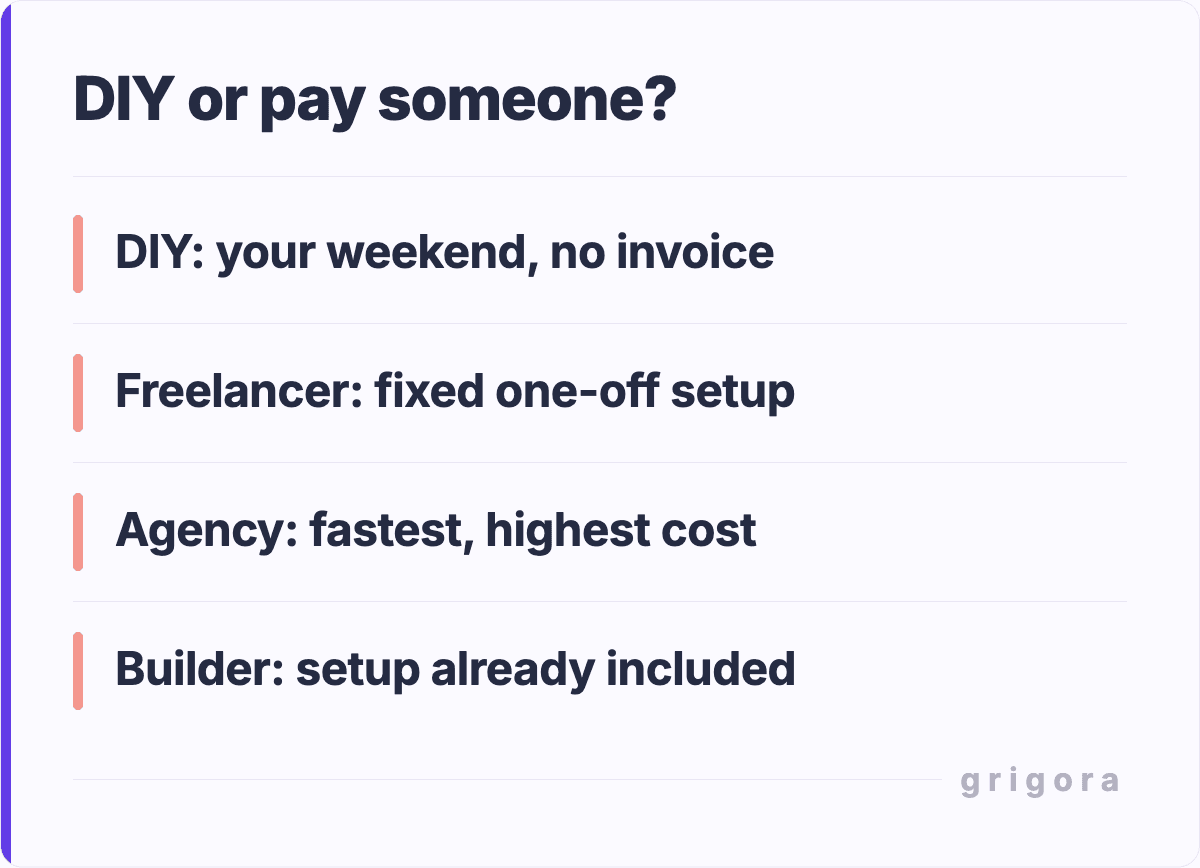 DIY or pay someone?

DIY: your weekend, no invoice

Freelancer: fixed one-off setup

Agency: fastest, highest cost

Builder: setup already included

grigora